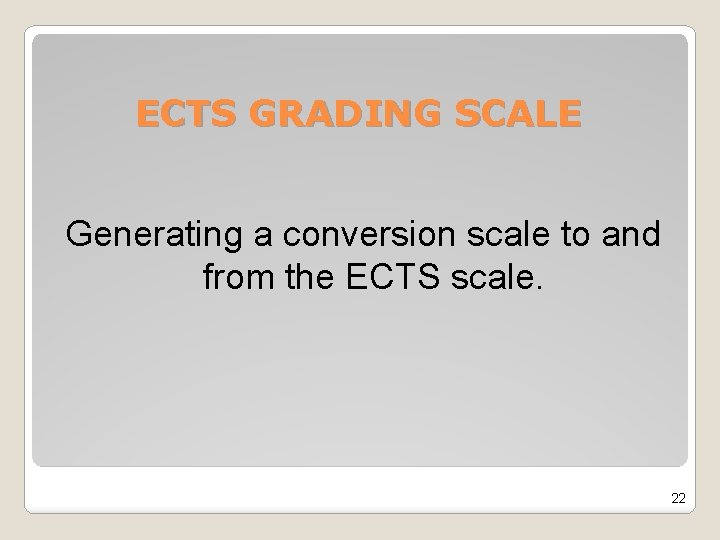 ECTS GRADING SCALE

Generating a conversion scale to and from the ECTS scale.

22